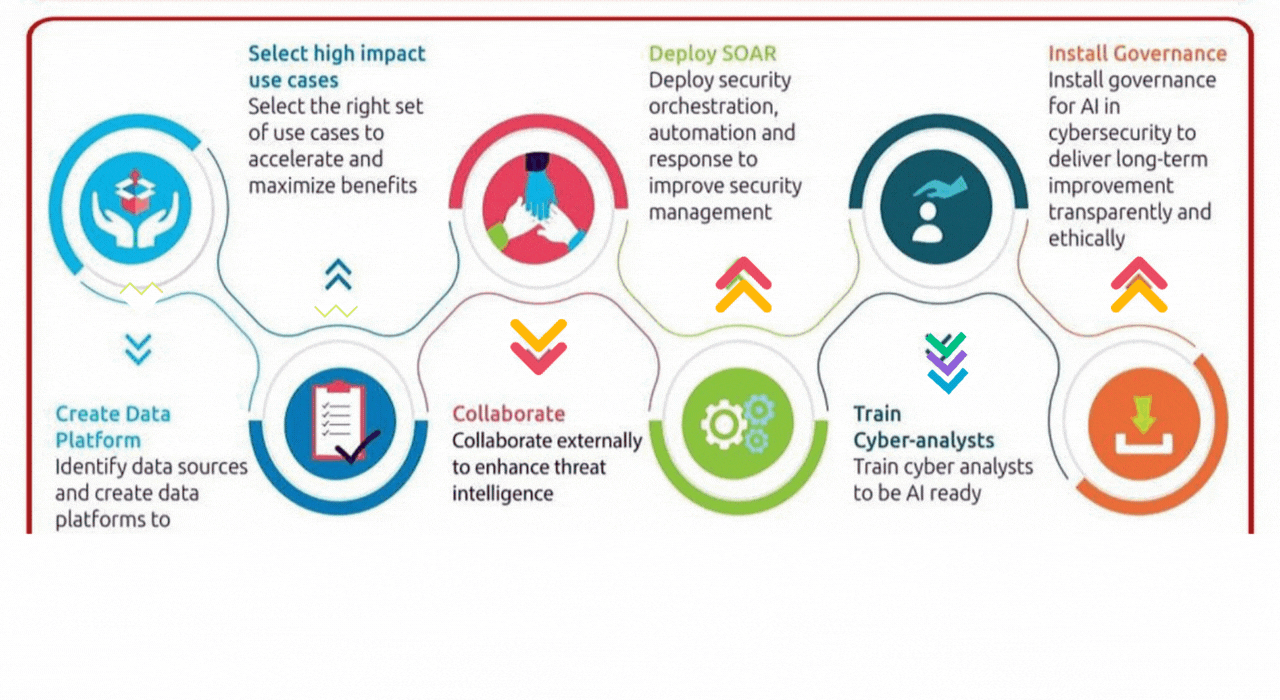 Select high impact use cases
Select the right set of use cases to accelerate and maximize benefits

Deploy SOAR
Deploy security orchestration, automation and response to improve security management

Install Governance
Install governance for AI in cybersecurity to deliver long-term improvement transparently and ethically

Create Data Platform
Identify data sources and create data platforms to

Collaborate
Collaborate externally to enhance threat intelligence

Train Cyber-analysts
Train cyber analysts to be AI ready